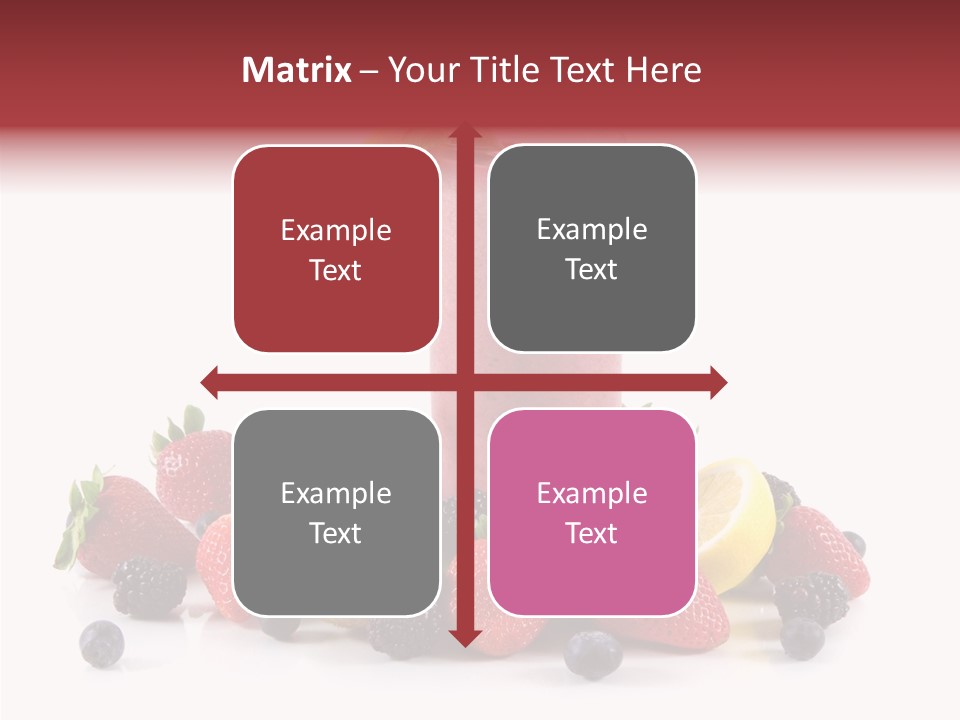 Matrix – Your Title Text Here

Example Text

Example Text

Example Text

Example Text